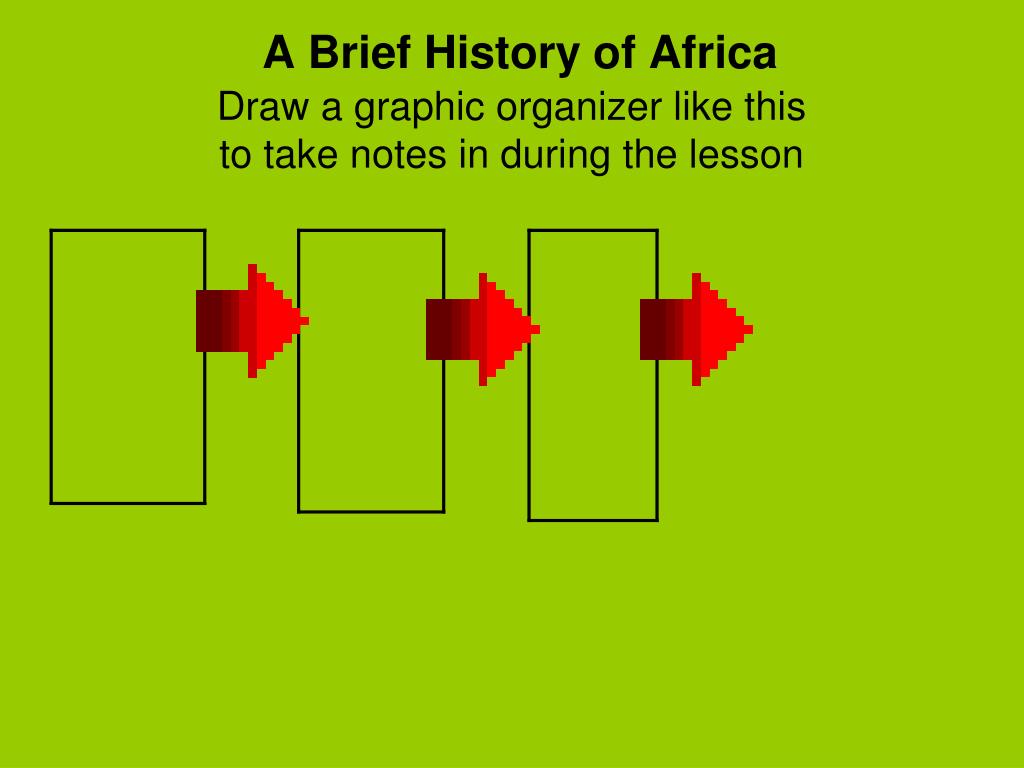 A Brief History of Africa

Draw a graphic organizer like this to take notes in during the lesson